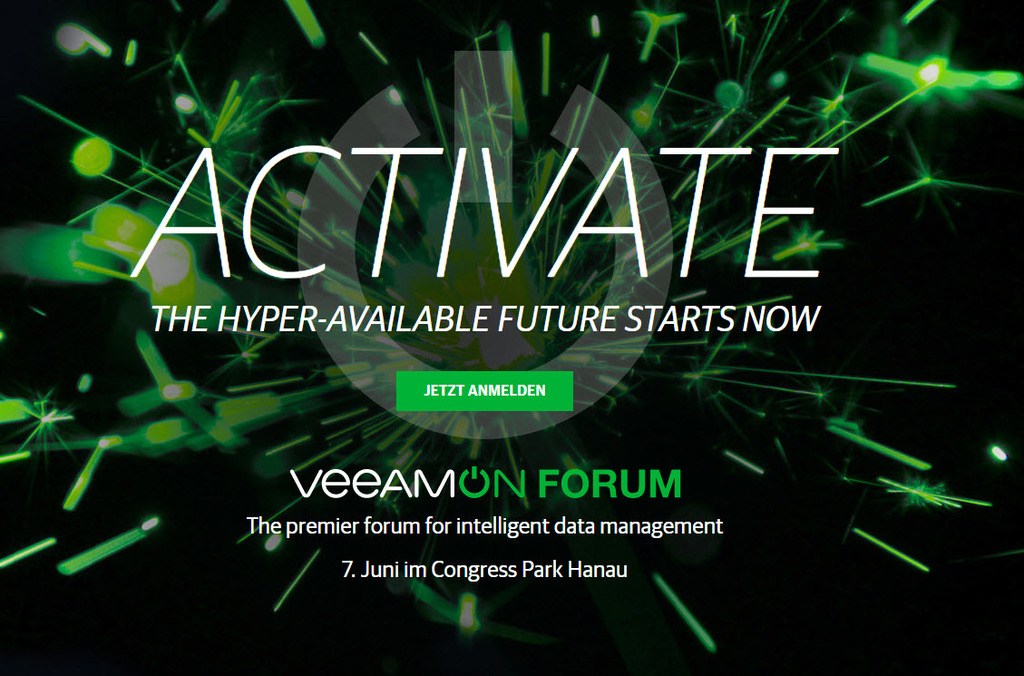 ACTIVATE
THE HYPER-AVAILABLE FUTURE STARTS NOW

JETZT ANMELDEN

VEEAMON FORUM

The premier forum for intelligent data management

7. Juni im Congress Park Hanau